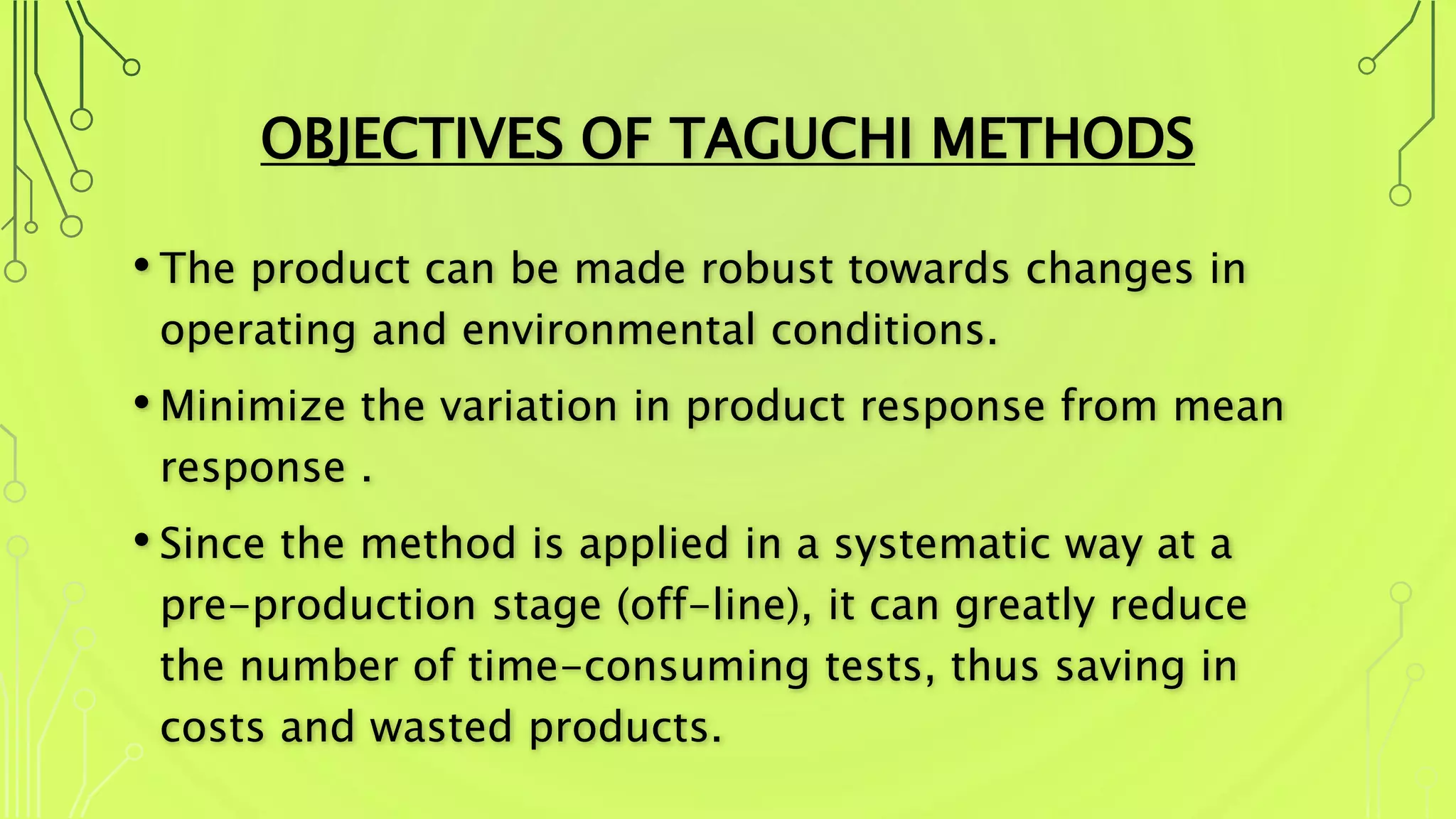 OBJECTIVES OF TAGUCHI METHODS

• The product can be made robust towards changes in operating and environmental conditions.

• Minimize the variation in product response from mean response .

• Since the method is applied in a systematic way at a pre-production stage (off-line), it can greatly reduce the number of time-consuming tests, thus saving in costs and wasted products.